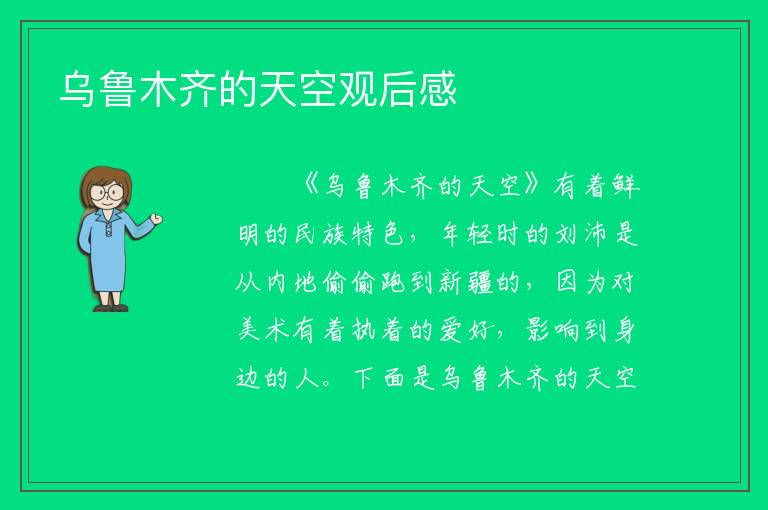 乌鲁木齐的天空观后感

《乌鲁木齐的天空》有着鲜明的民族特色，年轻时的刘沛是从内地偷偷跑到新疆的，因为对美术有着执着的爱好，影响到身边的人。下面是乌鲁木齐的天空